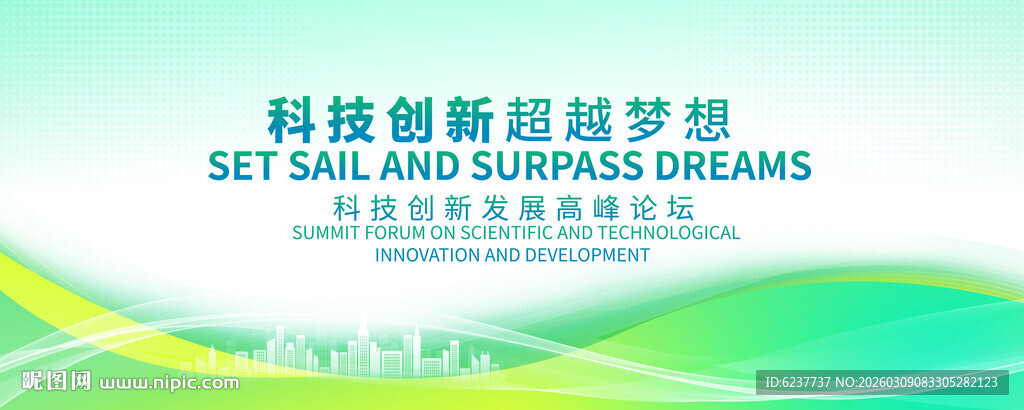 科技创新超越梦想
SET SAIL AND SURPASS DREAMS
科技创新发展高峰论坛
SUMMIT FORUM ON SCIENTIFIC AND TECHNOLOGICAL INNOVATION AND DEVELOPMENT

昵图网 www.nipic.com
ID:6237737 NO:20260309083305282123